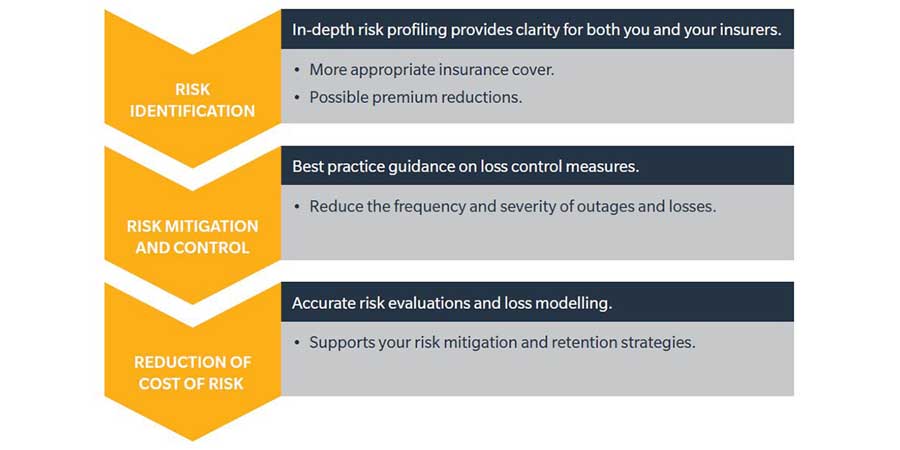 RISK IDENTIFICATION

In-depth risk profiling provides clarity for both you and your insurers.

• More appropriate insurance cover.
• Possible premium reductions.

RISK MITIGATION AND CONTROL

Best practice guidance on loss control measures.

• Reduce the frequency and severity of outages and losses.

REDUCTION OF COST OF RISK

Accurate risk evaluations and loss modelling.

• Supports your risk mitigation and retention strategies.